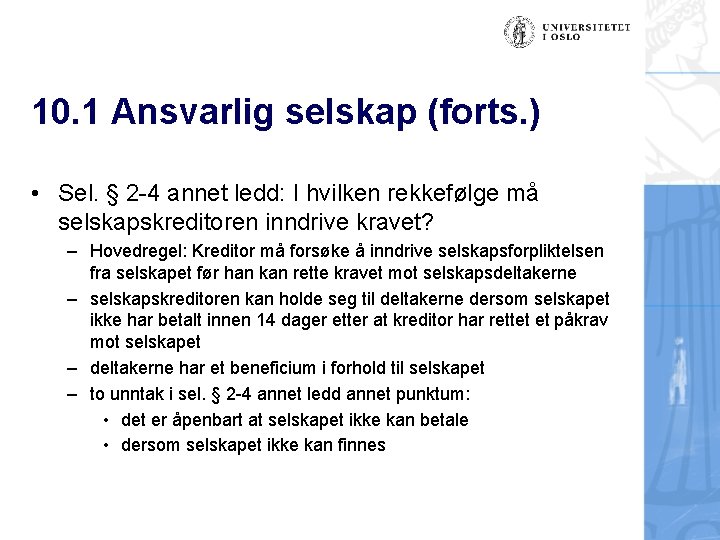 UNIVERSITETET I OSLO

10.1 Ansvarlig selskap (forts.)

• Sel. § 2-4 annet ledd: I hvilken rekkefølge må selskapskreditoren inndrive kravet?
– Hovedregel: Kreditor må forsøke å inndrive selskapsforpliktelsen fra selskapet før han kan rette kravet mot selskapsdeltakerne
– selskapskreditoren kan holde seg til deltakerne dersom selskapet ikke har betalt innen 14 dager etter at kreditor har rettet et påkrav mot selskapet
– deltakerne har et beneficium i forhold til selskapet
– to unntak i sel. § 2-4 annet ledd annet punktum:
• det er åpenbart at selskapet ikke kan betale
• dersom selskapet ikke kan finnes